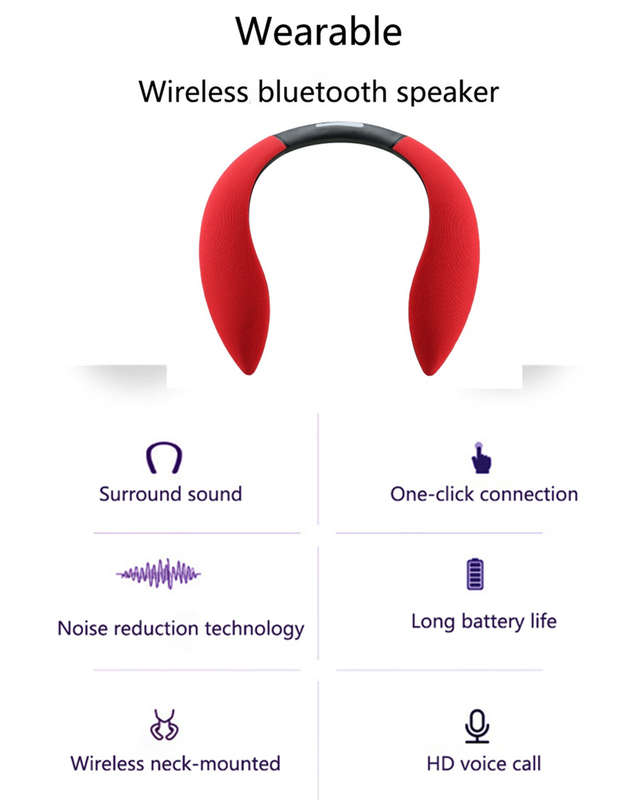 Wearable

Wireless bluetooth speaker

Surround sound

One-click connection

Noise reduction technology

Long battery life

Wireless neck-mounted

HD voice call